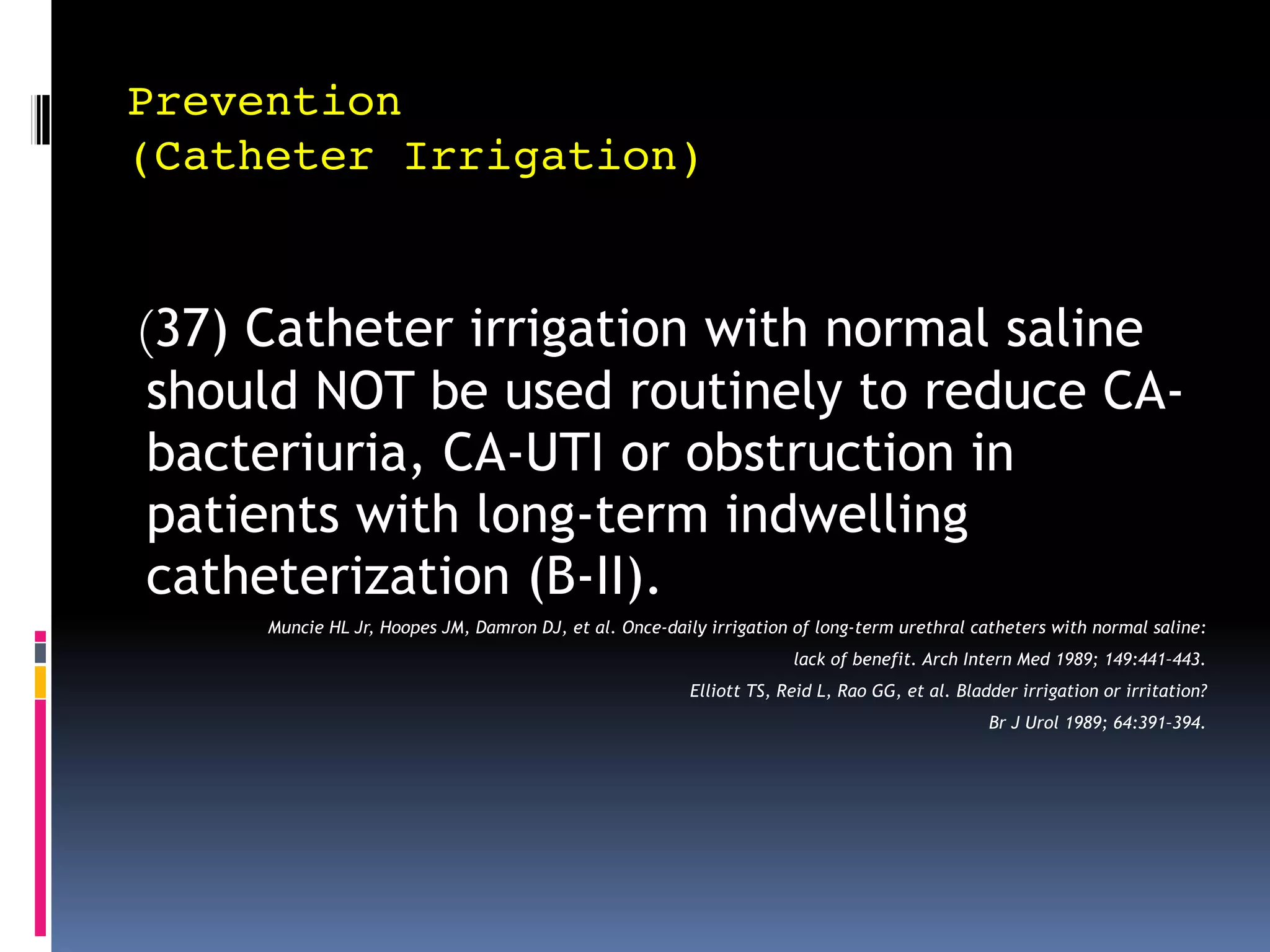 Prevention
(Catheter Irrigation)

(37) Catheter irrigation with normal saline should NOT be used routinely to reduce CA-bacteriuria, CA-UTI or obstruction in patients with long-term indwelling catheterization (B-II).

Muncie HL Jr, Hoopes JM, Damron DJ, et al. Once-daily irrigation of long-term urethral catheters with normal saline: lack of benefit. Arch Intern Med 1989; 149:441-443.
Elliott TS, Reid L, Rao GG, et al. Bladder irrigation or irritation? Br J Urol 1989; 64:391-394.